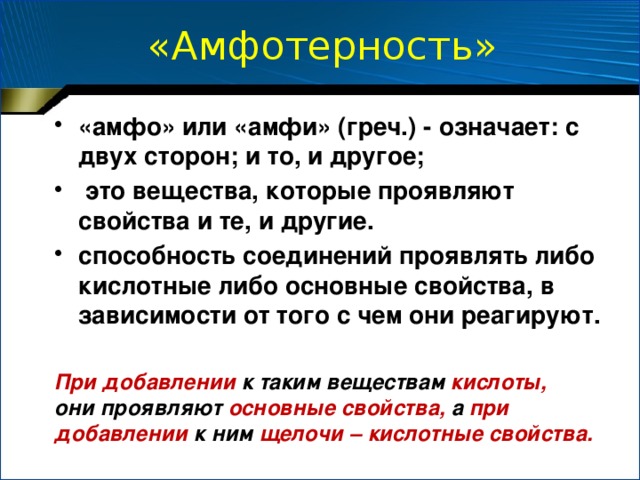 «Амфотерность»

• «амфо» или «амфи» (греч.) - означает: с двух сторон; и то, и другое;

• это вещества, которые проявляют свойства и те, и другие.

• способность соединений проявлять либо кислотные либо основные свойства, в зависимости от того с чем они реагируют.

При добавлении к таким веществам кислоты, они проявляют основные свойства, а при добавлении к ним щелочи – кислотные свойства.